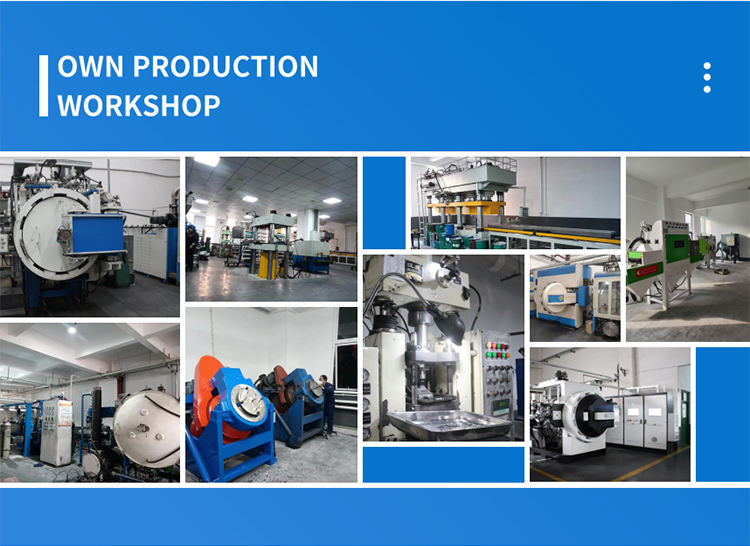 OWN PRODUCTION WORKSHOP